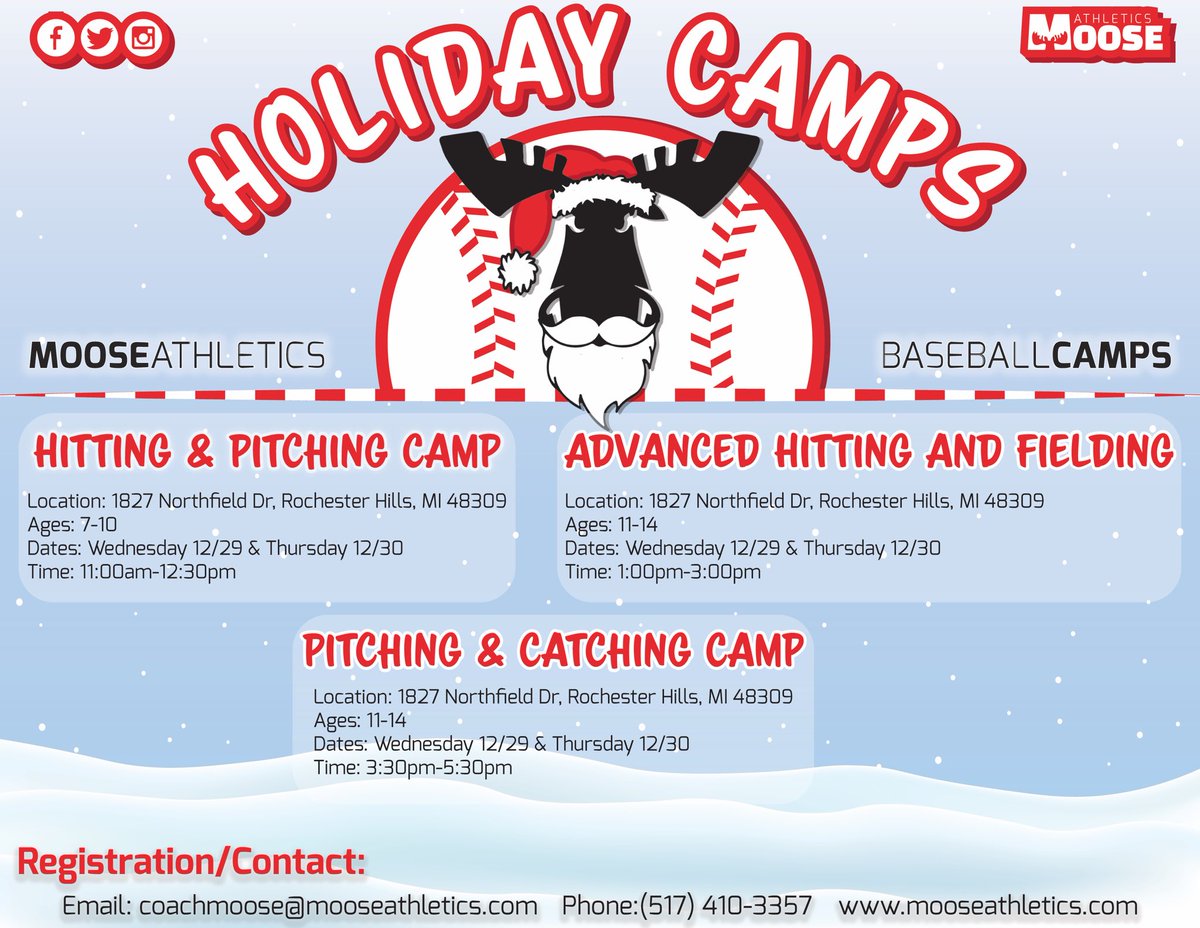 ATHLETICS MOOSE

HOLIDAY CAMPS

MOOSEATHLETICS

BASEBALLCAMPS

HITTING & PITCHING CAMP

Location: 1827 Northfield Dr, Rochester Hills, MI 48309
Ages: 7-10
Dates: Wednesday 12/29 & Thursday 12/30
Time: 11:00am-12:30pm

ADVANCED HITTING AND FIELDING

Location: 1827 Northfield Dr, Rochester Hills, MI 48309
Ages: 11-14
Dates: Wednesday 12/29 & Thursday 12/30
Time: 1:00pm-3:00pm

PITCHING & CATCHING CAMP

Location: 1827 Northfield Dr, Rochester Hills, MI 48309
Ages: 11-14
Dates: Wednesday 12/29 & Thursday 12/30
Time: 3:30pm-5:30pm

Registration/Contact:

Email: coachmoose@mooseathletics.com Phone:(517) 410-3357 www.mooseathletics.com